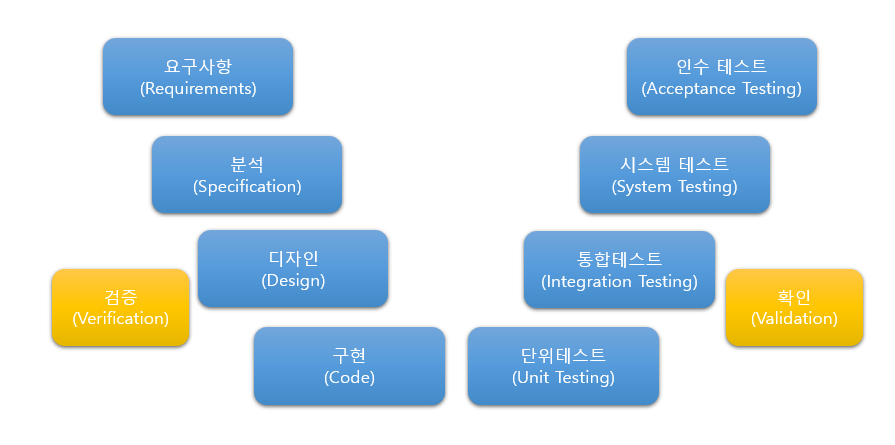 요구사항
(Requirements)

분석
(Specification)

디자인
(Design)

검증
(Verification)

구현
(Code)

인수 테스트
(Acceptance Testing)

시스템 테스트
(System Testing)

통합테스트
(Integration Testing)

확인
(Validation)

단위테스트
(Unit Testing)